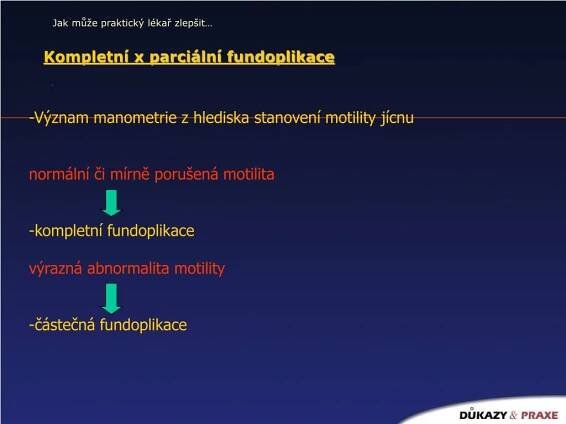 Jak může praktický lékař zlepšit…

Kompletní x parciální fundoplikace

-Význam manometrie z hlediska stanovení motility jícnu

normální či mírně porušená motilita

-kompletní fundoplikace

výrazná abnormalita motility

-částečná fundoplikace

DŮKAZY & PRAXE